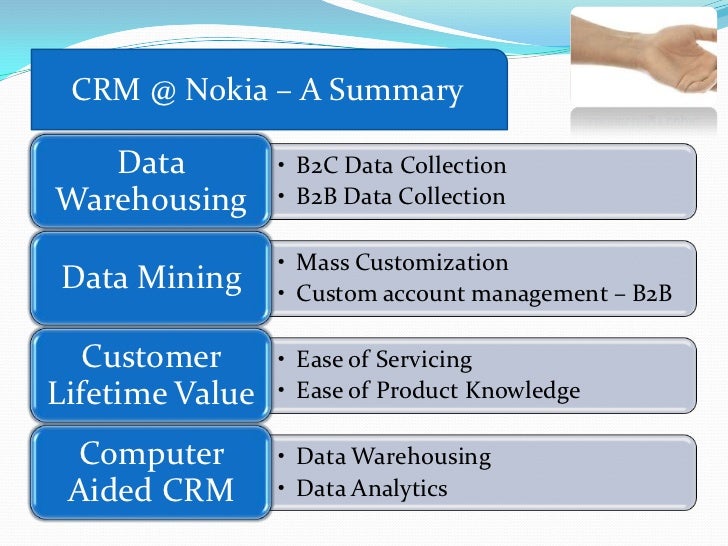 CRM @ Nokia – A Summary

Data Warehousing

• B2C Data Collection
• B2B Data Collection

Data Mining

• Mass Customization
• Custom account management – B2B

Customer Lifetime Value

• Ease of Servicing
• Ease of Product Knowledge

Computer Aided CRM

• Data Warehousing
• Data Analytics